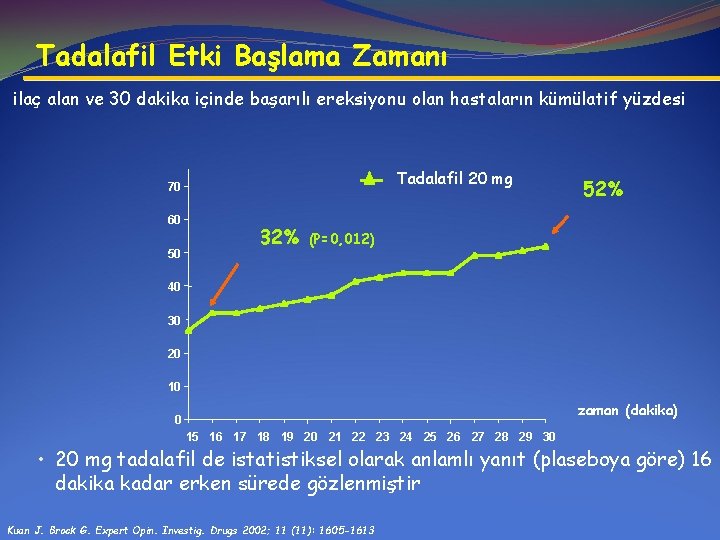 Tadalafil Etki Başlama Zamanı

ilaç alan ve 30 dakika içinde başarılı ereksiyonu olan hastaların kümülatif yüzdesi

Tadalafil 20 mg

52%

32% (P=0,012)

70
60
50
40
30
20
10
0

15 16 17 18 19 20 21 22 23 24 25 26 27 28 29 30

zaman (dakika)

• 20 mg tadalafil de istatistiksel olarak anlamlı yanıt (plaseboya göre) 16 dakika kadar erken sürede gözlenmiştir

Kuan J. Brock G. Expert Opin. Investig. Drugs 2002; 11 (11): 1605-1613